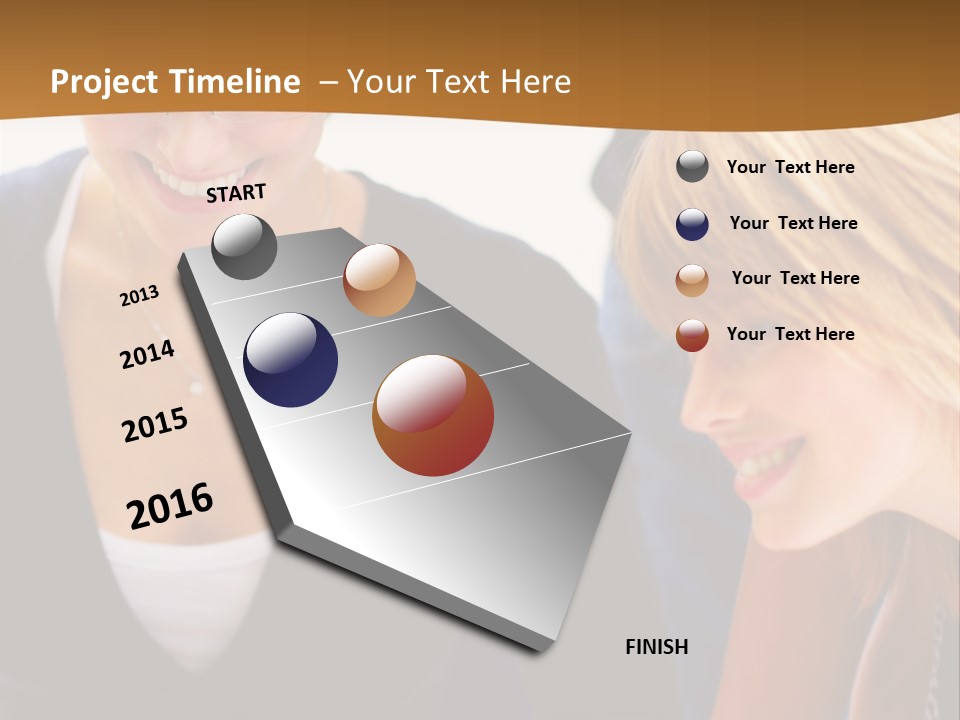 Project Timeline – Your Text Here

START

2013

2014

2015

2016

FINISH

Your Text Here

Your Text Here

Your Text Here

Your Text Here